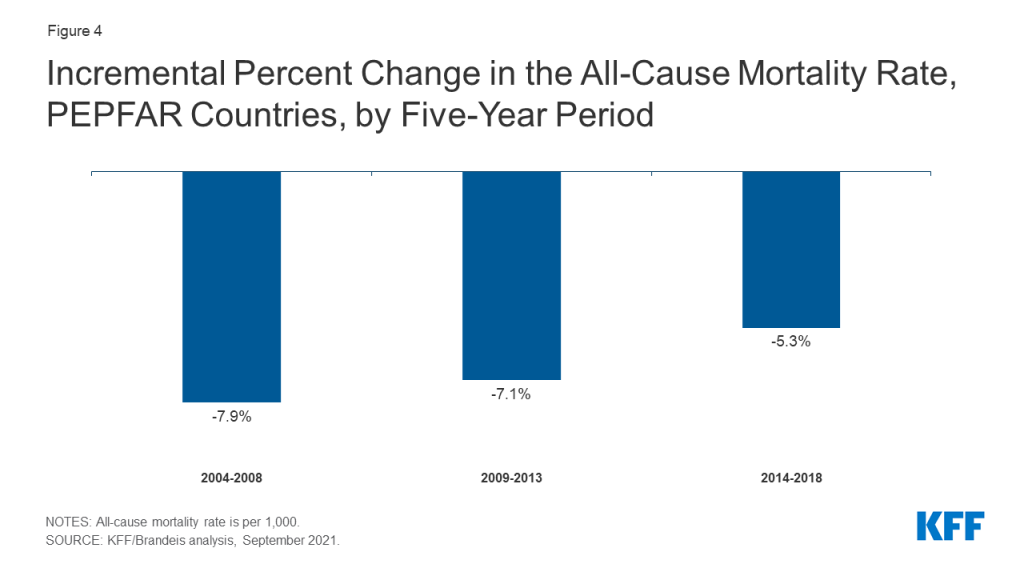 Figure 4

Incremental Percent Change in the All-Cause Mortality Rate, PEPFAR Countries, by Five-Year Period

-7.9%

-7.1%

-5.3%

2004-2008

2009-2013

2014-2018

NOTES: All-cause mortality rate is per 1,000.
SOURCE: KFF/Brandeis analysis, September 2021.

KFF